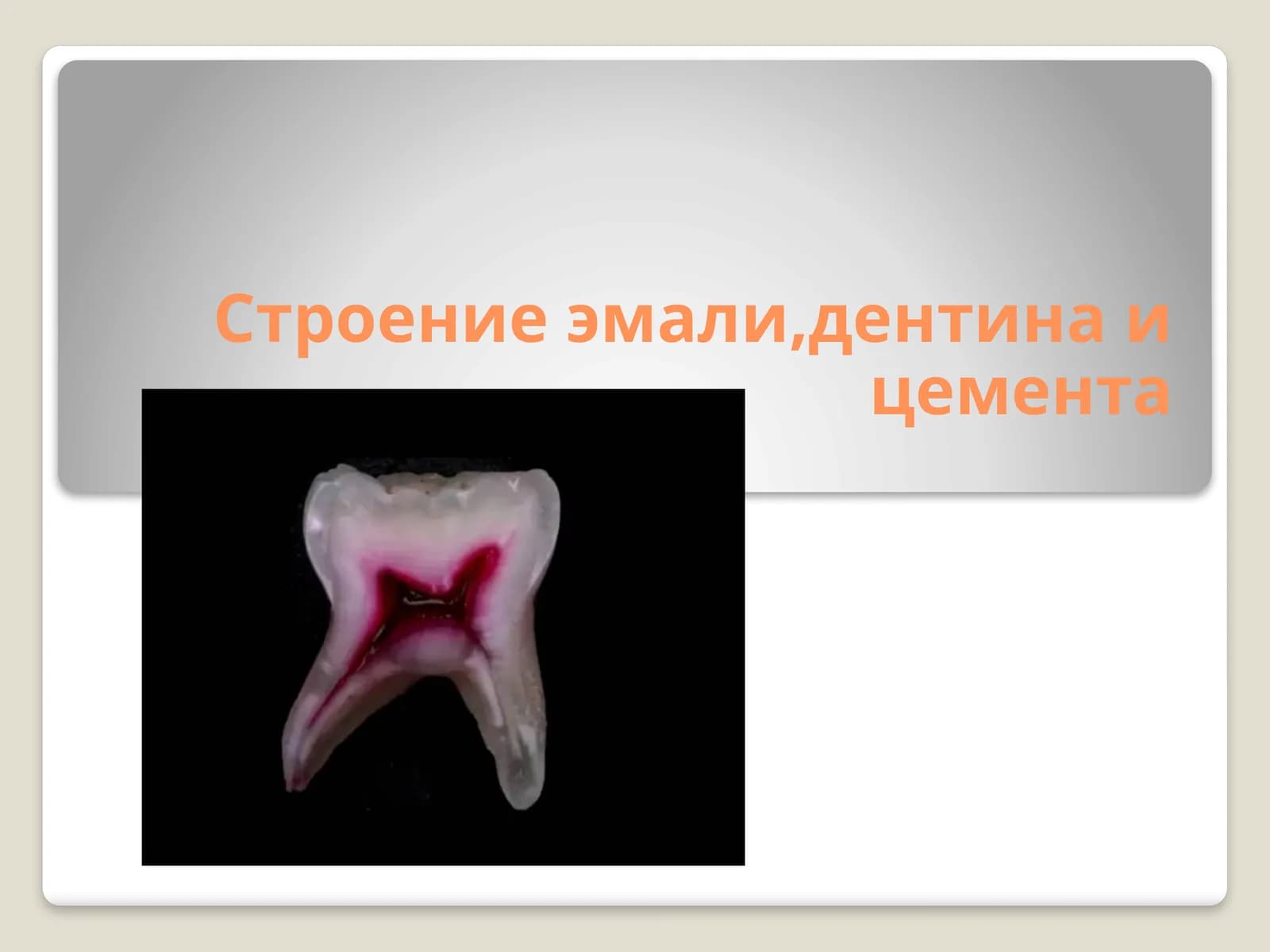 Строение эмали,дентина и цемента